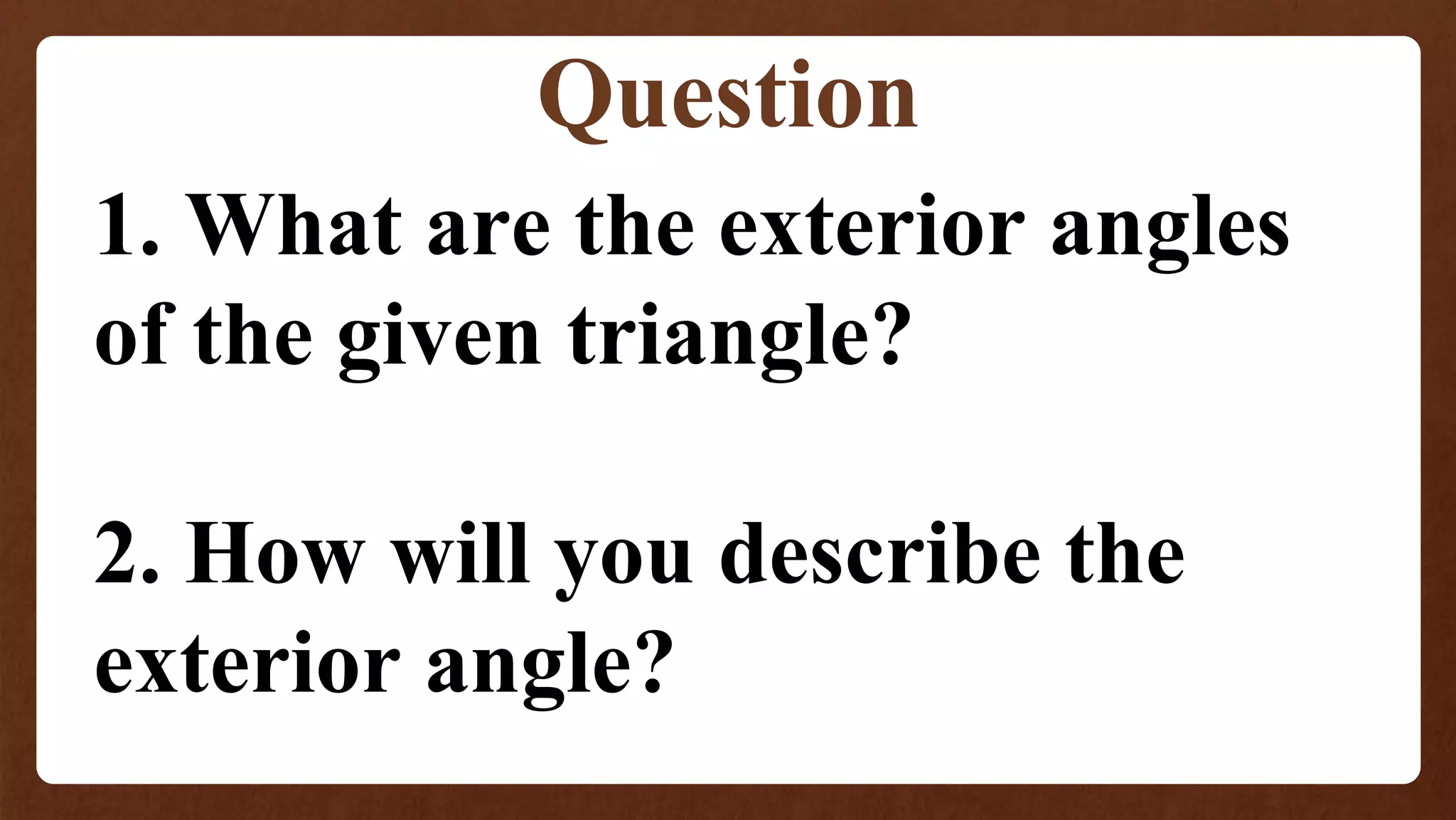 Question

1. What are the exterior angles of the given triangle?

2. How will you describe the exterior angle?